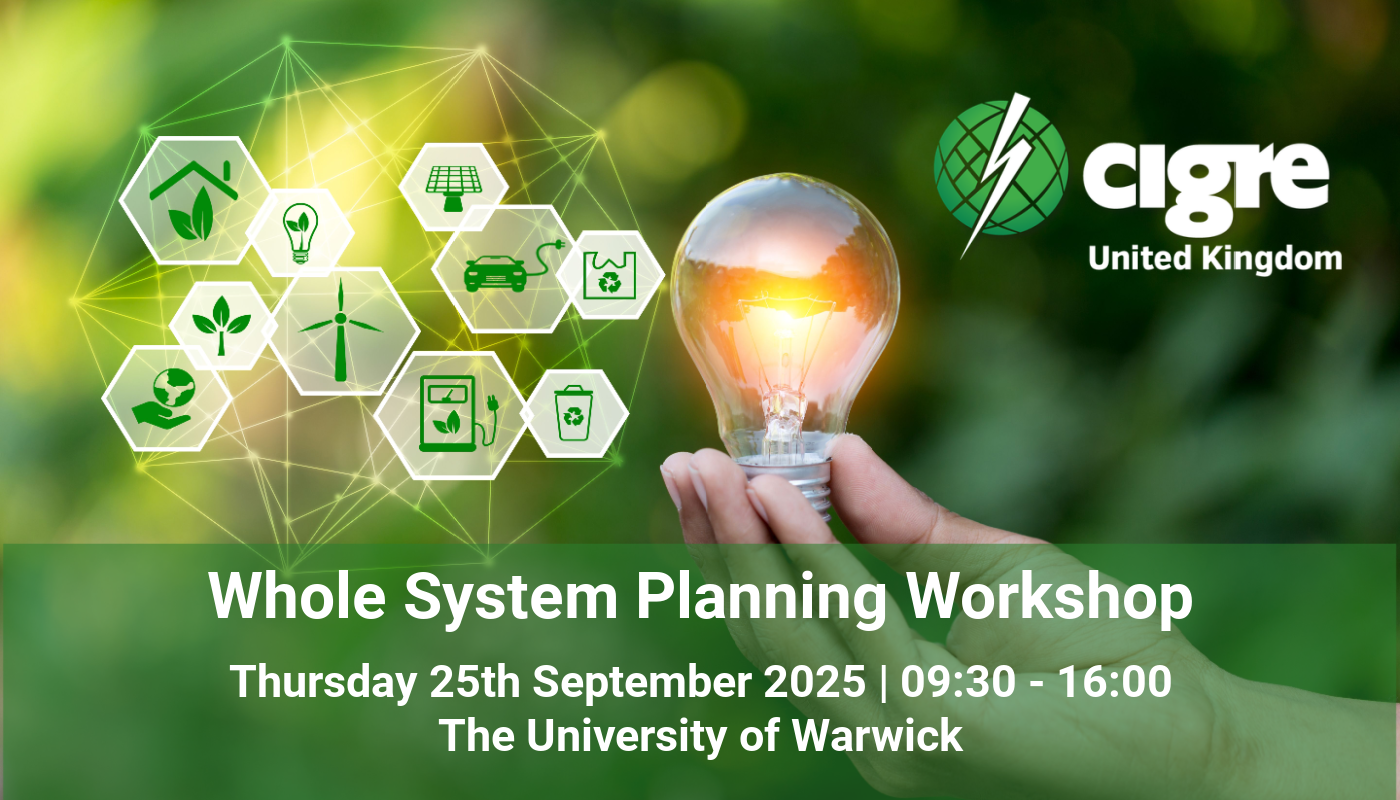 cigre
United Kingdom

Whole System Planning Workshop

Thursday 25th September 2025 | 09:30 - 16:00
The University of Warwick